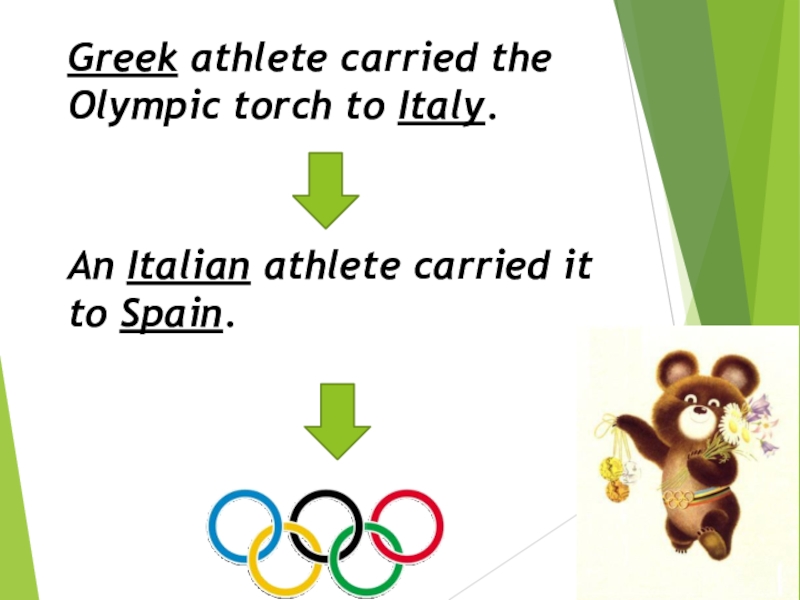 Greek athlete carried the Olympic torch to Italy.

An Italian athlete carried it to Spain.